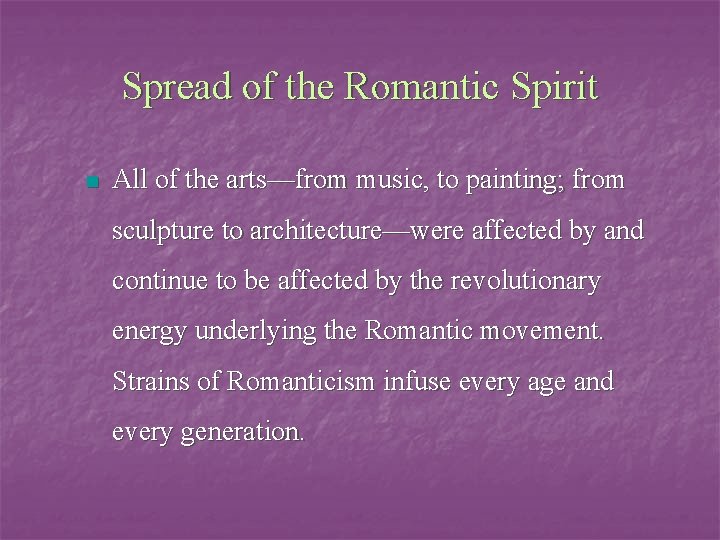 Spread of the Romantic Spirit

All of the arts—from music, to painting; from sculpture to architecture—were affected by and continue to be affected by the revolutionary energy underlying the Romantic movement. Strains of Romanticism infuse every age and every generation.